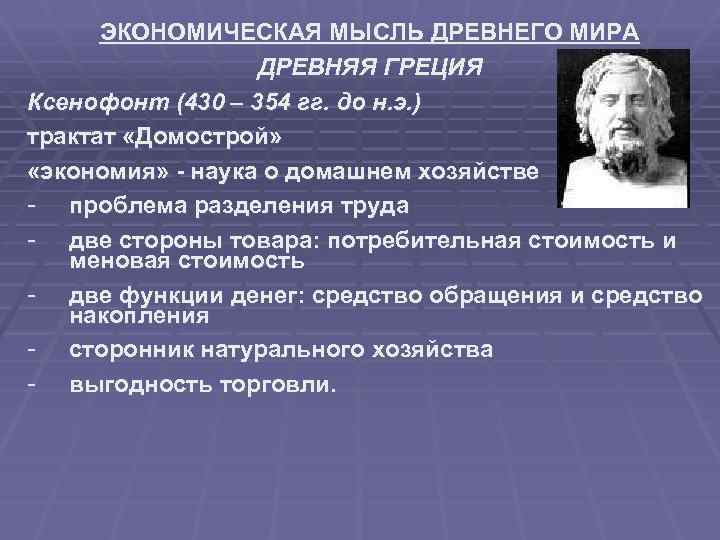 ЭКОНОМИЧЕСКАЯ МЫСЛЬ ДРЕВНЕГО МИРА

ДРЕВНЯЯ ГРЕЦИЯ

Ксенофонт (430 – 354 гг. до н.э.)

трактат «Домострой»

«экономия» - наука о домашнем хозяйстве

- проблема разделения труда
- две стороны товара: потребительная стоимость и меновая стоимость
- две функции денег: средство обращения и средство накопления
- сторонник натурального хозяйства
- выгодность торговли.